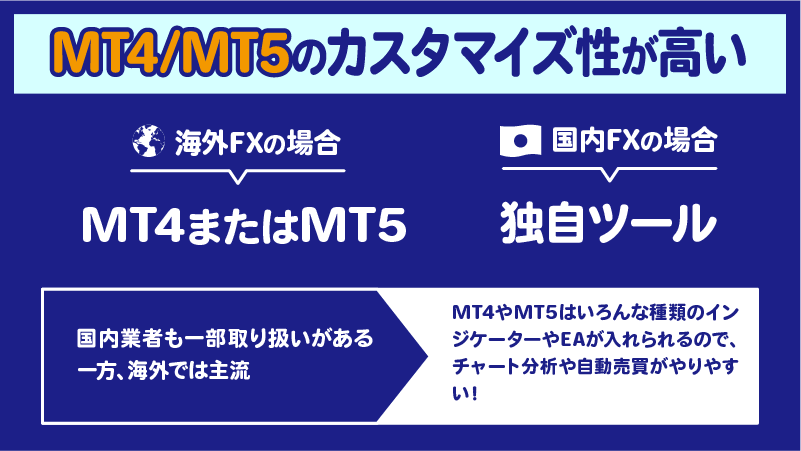 MT4/MT5のカスタマイズ性が高い

海外FXの場合

MT4またはMT5

国内FXの場合

独自ツール

国内業者も一部取り扱いがある一方、海外では主流

MT4やMT5はいろんな種類のインジケーターやEAが入れられるので、チャート分析や自動売買がやりやすい！